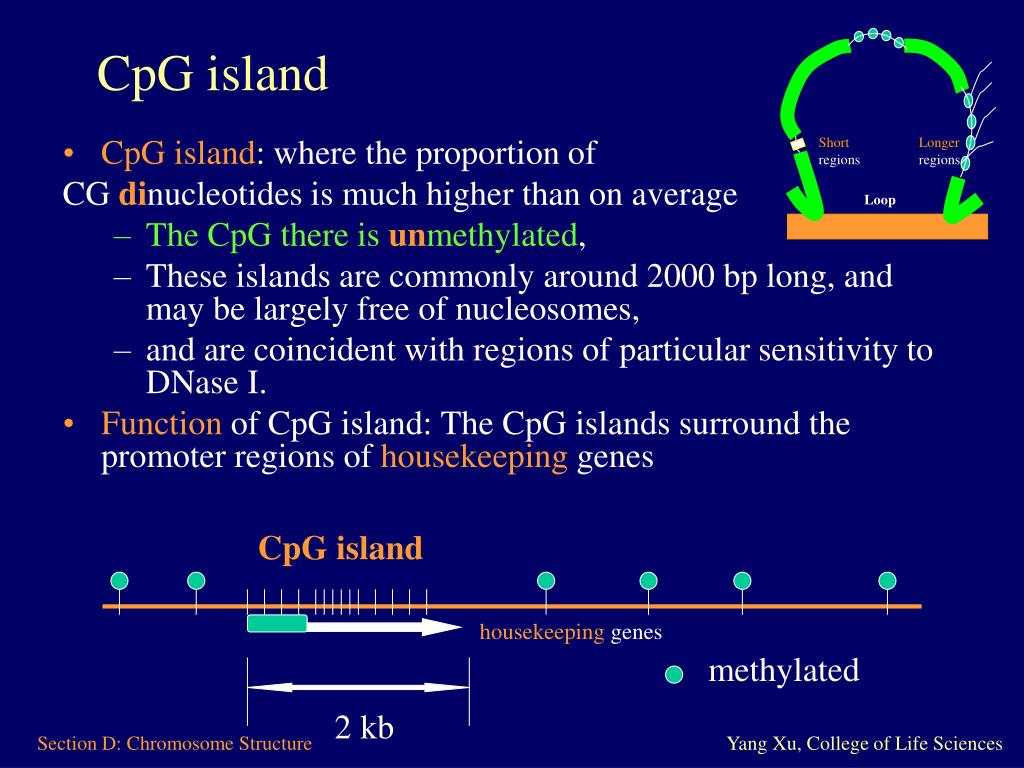 CpG island

Short regions

Longer regions

Loop

• CpG island: where the proportion of CG dinucleotides is much higher than on average

– The CpG there is unmethylated,

– These islands are commonly around 2000 bp long, and may be largely free of nucleosomes,

– and are coincident with regions of particular sensitivity to DNase I.

• Function of CpG island: The CpG islands surround the promoter regions of housekeeping genes

CpG island

housekeeping genes

methylated

2 kb

Section D: Chromosome Structure

Yang Xu, College of Life Sciences